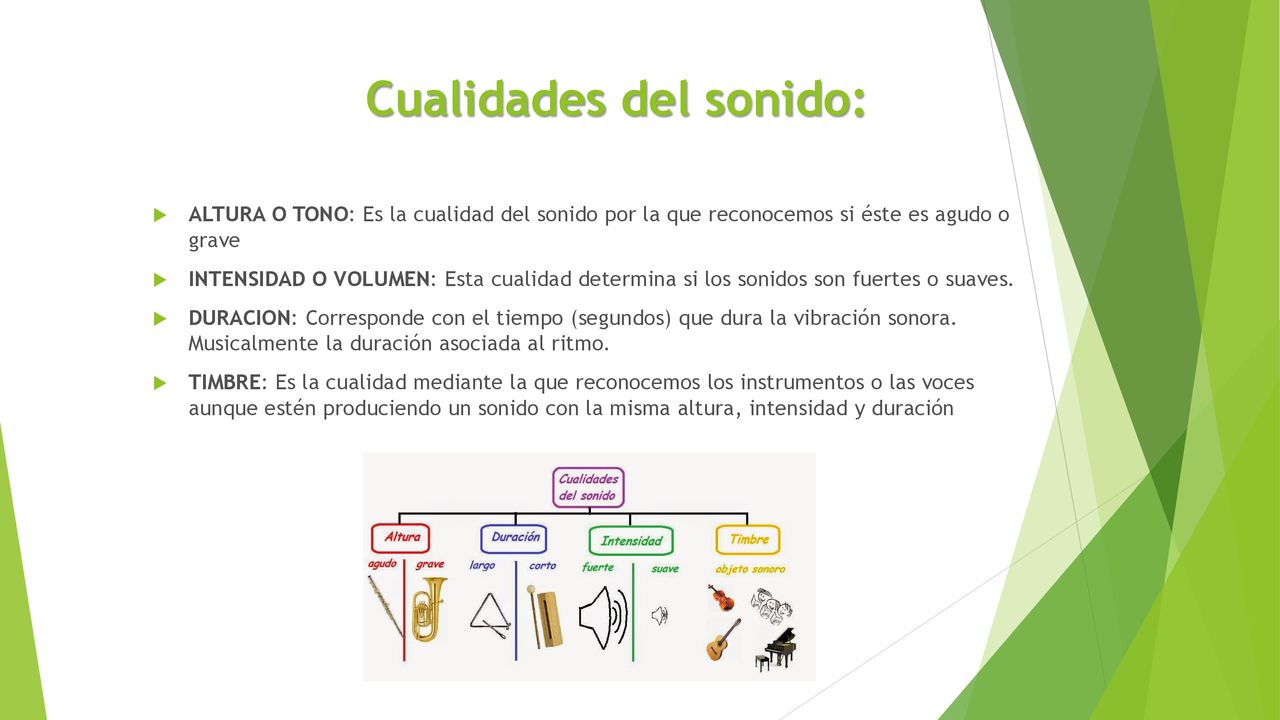 Cualidades del sonido:

ALTURA O TONO: Es la cualidad del sonido por la que reconocemos si éste es agudo o grave

INTENSIDAD O VOLUMEN: Esta cualidad determina si los sonidos son fuertes o suaves.

DURACION: Corresponde con el tiempo (segundos) que dura la vibración sonora. Musicalmente la duración asociada al ritmo.

TIMBRE: Es la cualidad mediante la que reconocemos los instrumentos o las voces aunque estén produciendo un sonido con la misma altura, intensidad y duración

Cualidades del sonido

Altura
agudo grave

Duración
largo corto

Intensidad
fuerte suave

Timbre
objeto sonoro